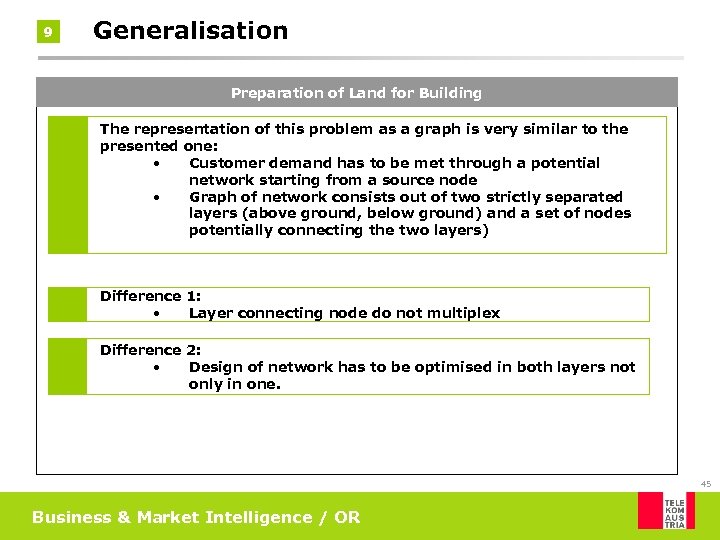 9 Generalisation

Preparation of Land for Building

The representation of this problem as a graph is very similar to the presented one:
• Customer demand has to be met through a potential network starting from a source node
• Graph of network consists out of two strictly separated layers (above ground, below ground) and a set of nodes potentially connecting the two layers)

Difference 1:
• Layer connecting node do not multiplex

Difference 2:
• Design of network has to be optimised in both layers not only in one.

45

Business & Market Intelligence / OR

TELE KOM AUS TRIA